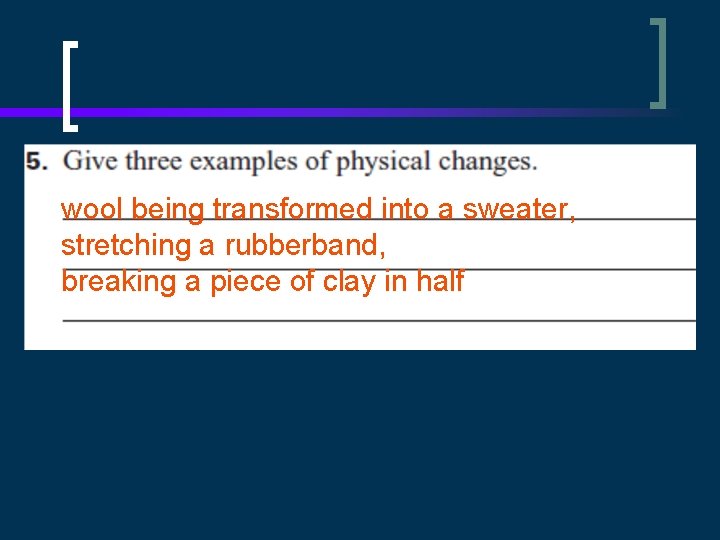 5. Give three examples of physical changes.

wool being transformed into a sweater,
stretching a rubberband,
breaking a piece of clay in half